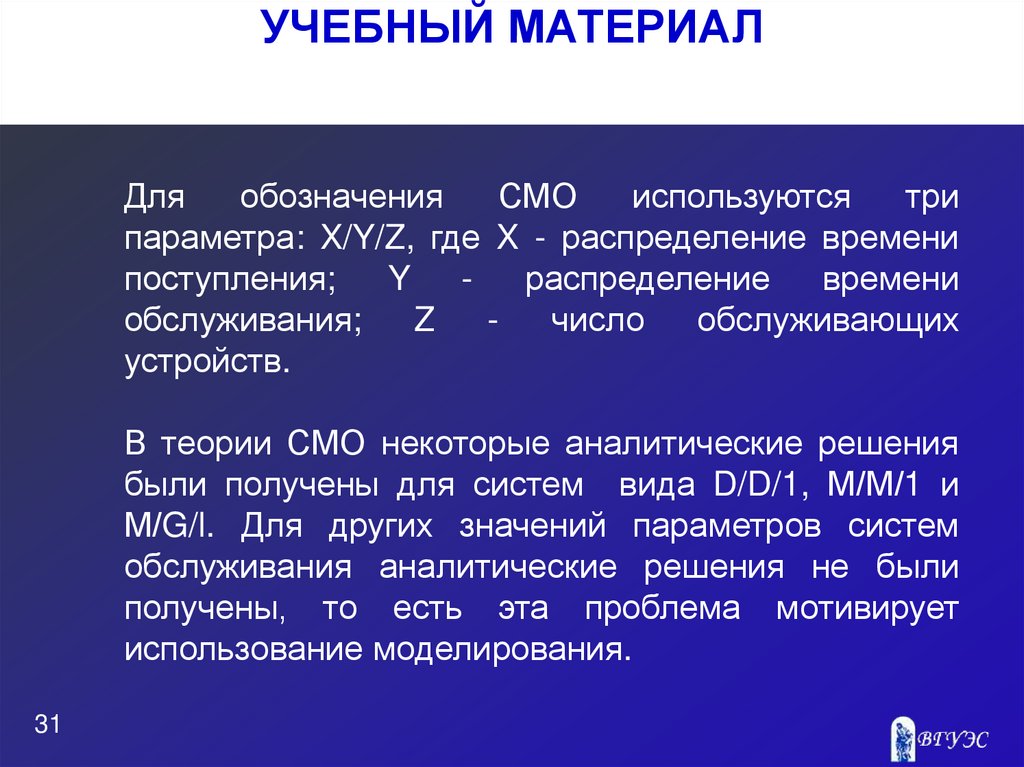 УЧЕБНЫЙ МАТЕРИАЛ

Для обозначения СМО используются три параметра: X/Y/Z, где X - распределение времени поступления; Y - распределение времени обслуживания; Z - число обслуживающих устройств.

В теории СМО некоторые аналитические решения были получены для систем вида D/D/1, M/M/1 и M/G/l. Для других значений параметров систем обслуживания аналитические решения не были получены, то есть эта проблема мотивирует использование моделирования.

31

ВГУЭС